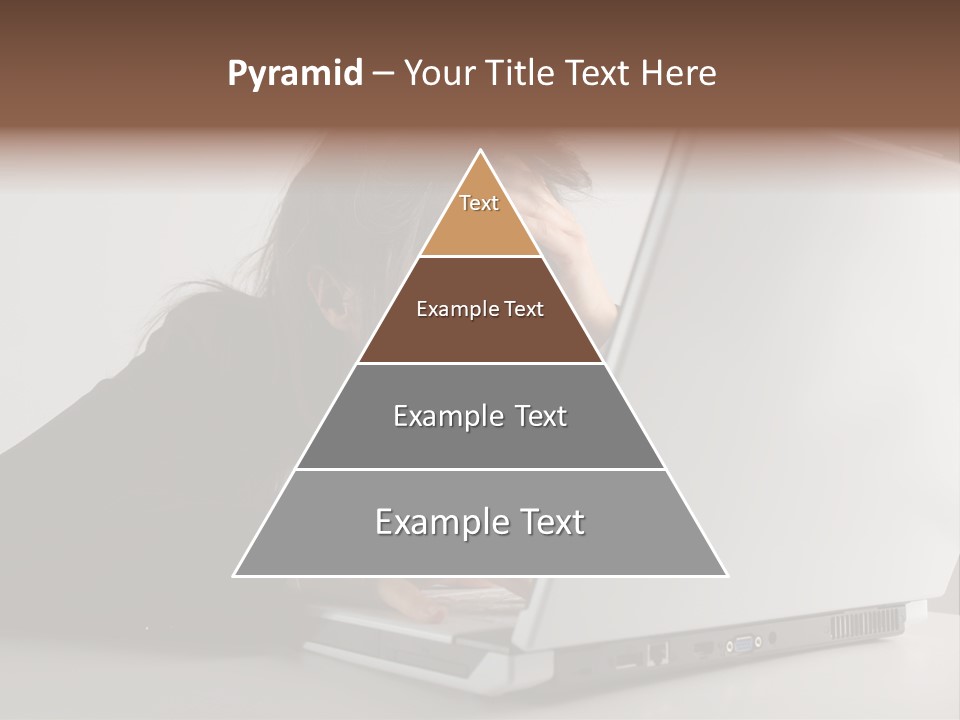 Pyramid – Your Title Text Here

Text

Example Text

Example Text

Example Text